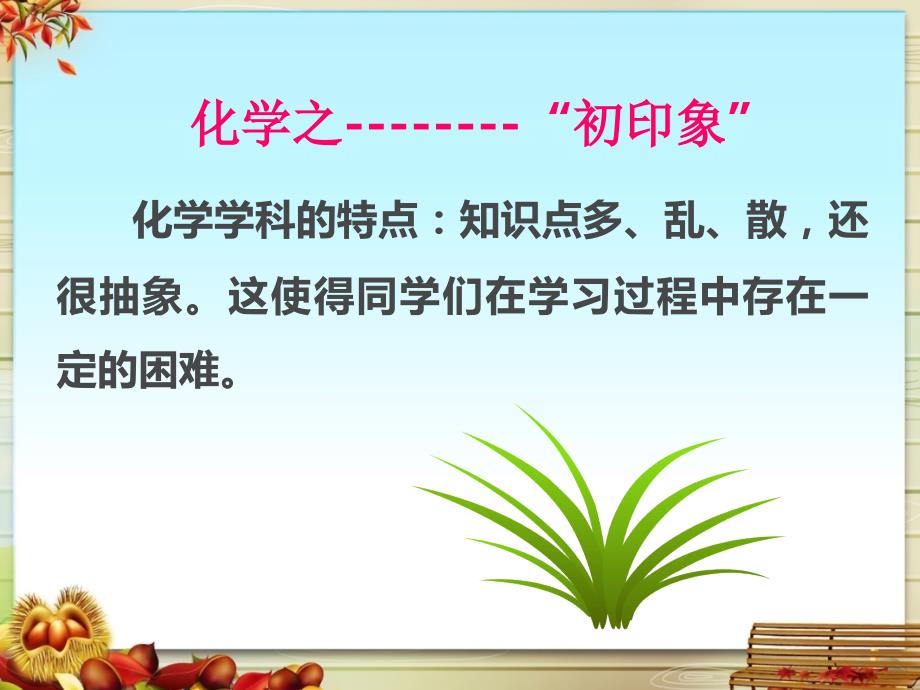 化学之--------“初印象”

化学学科的特点：知识点多、乱、散，还很抽象。这使得同学们在学习过程中存在一定的困难。